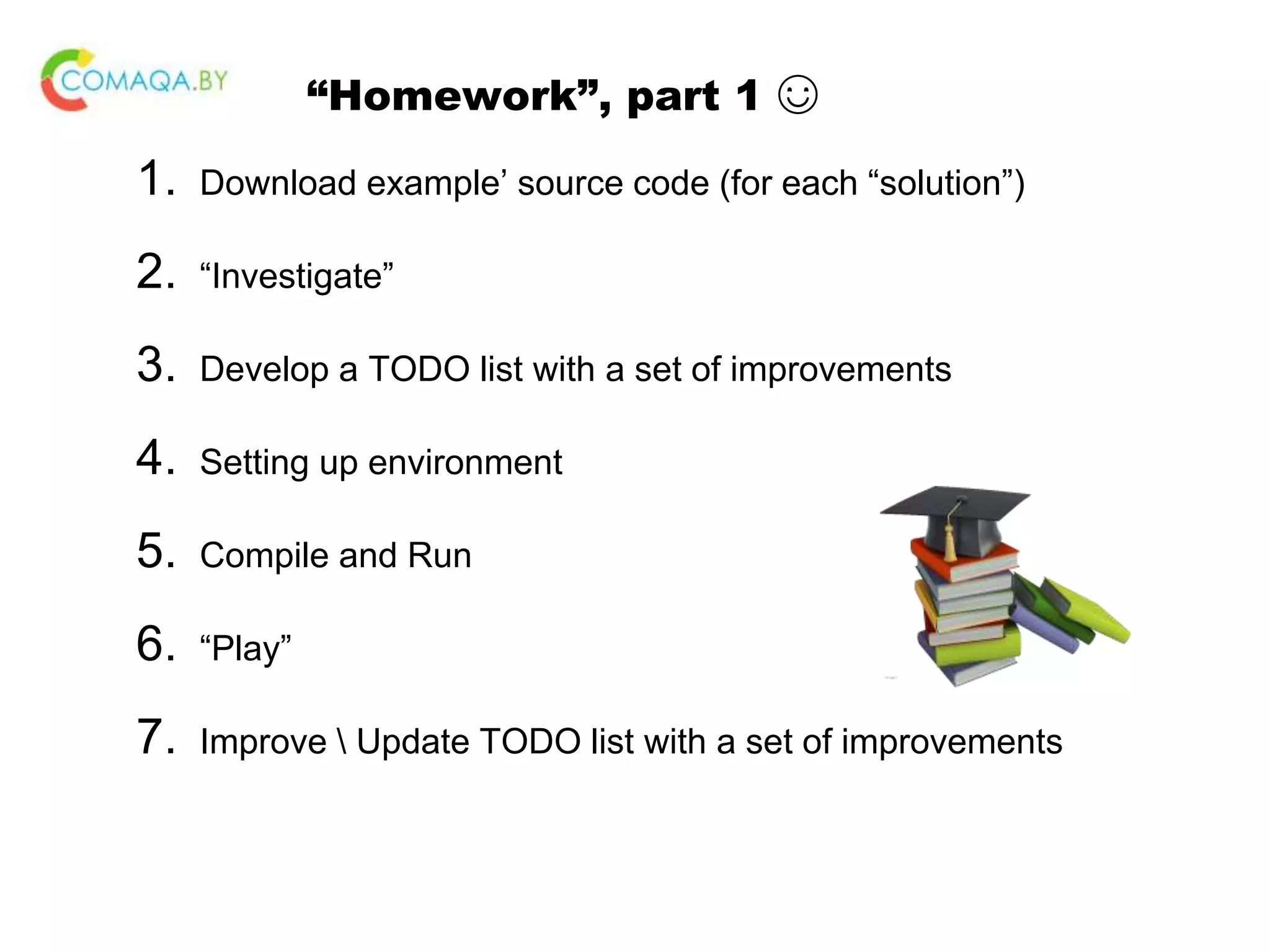 COMAQA.BY

“Homework”, part 1 ☺

1. Download example’ source code (for each “solution”)

2. “Investigate”

3. Develop a TODO list with a set of improvements

4. Setting up environment

5. Compile and Run

6. “Play”

7. Improve \ Update TODO list with a set of improvements